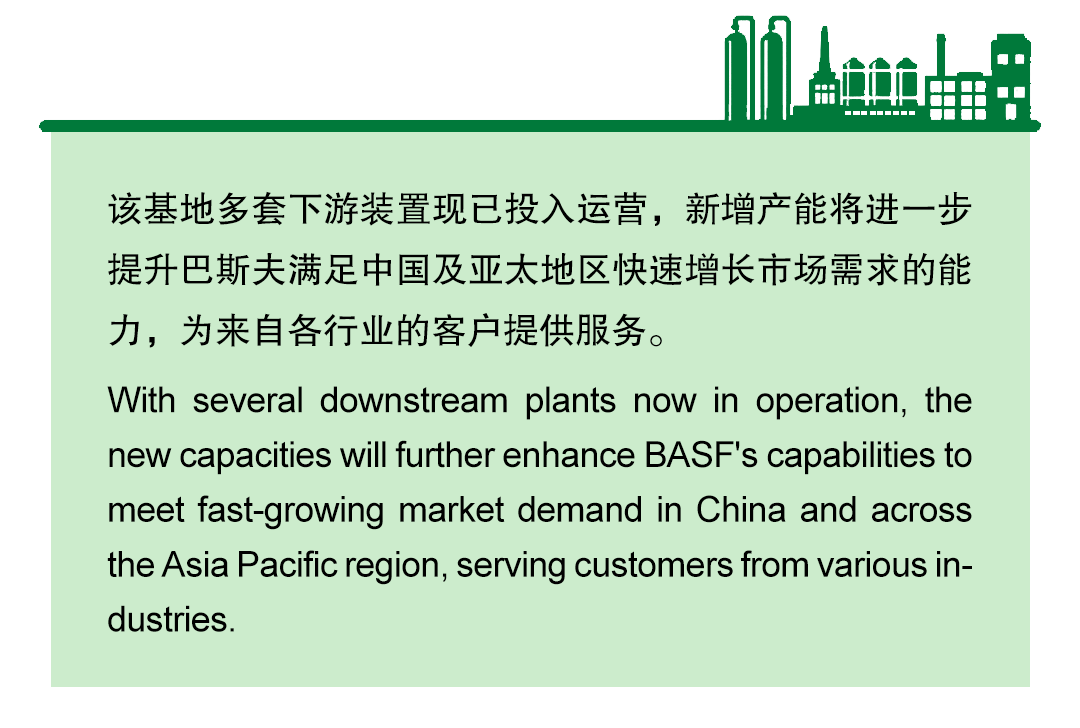 该基地多套下游装置现已投入运营，新增产能将进一步提升巴斯夫满足中国及亚太地区快速增长市场需求的能力，为来自各行业的客户提供服务。

With several downstream plants now in operation, the new capacities will further enhance BASF's capabilities to meet fast-growing market demand in China and across the Asia Pacific region, serving customers from various industries.